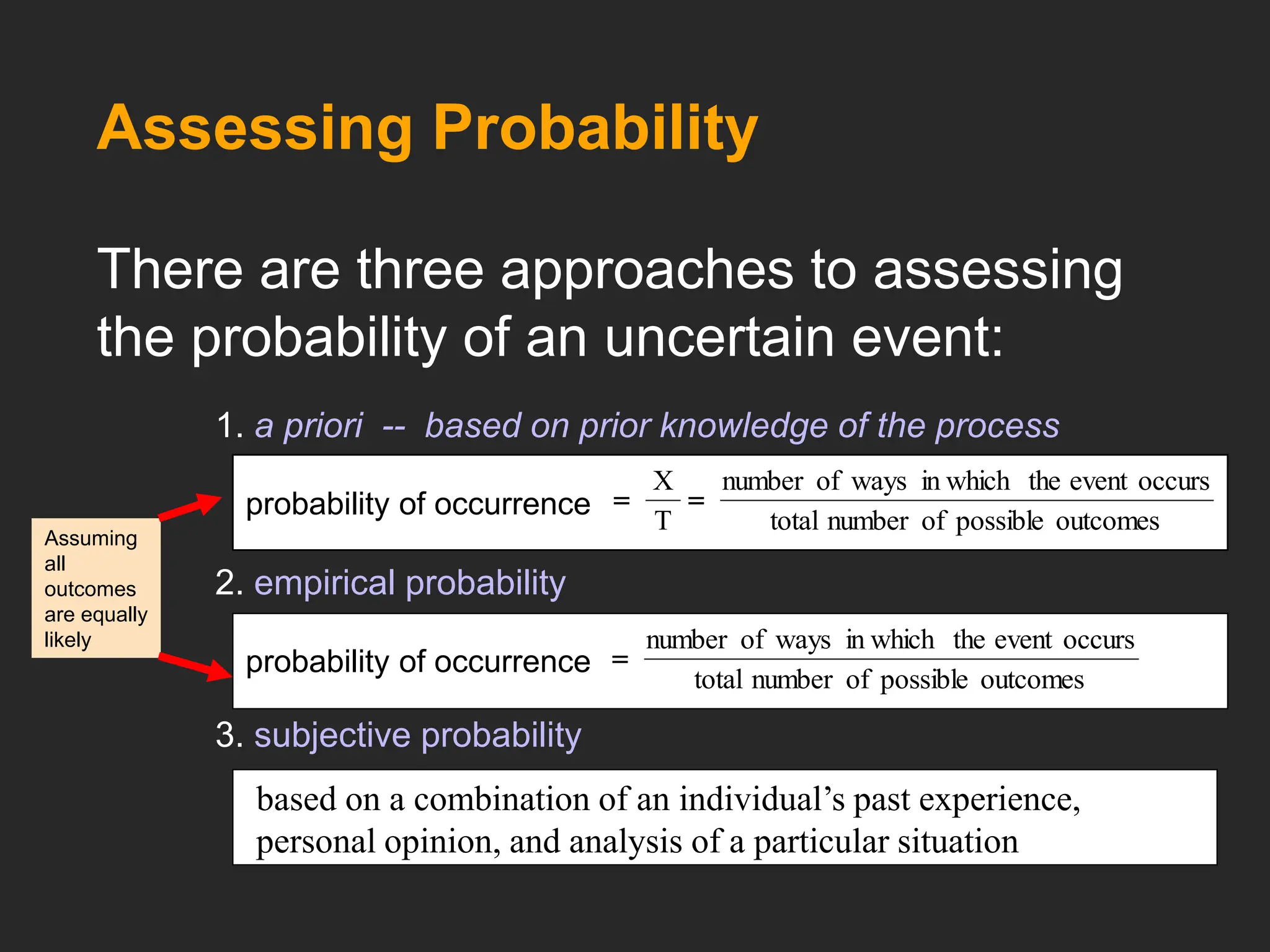 Assessing Probability

There are three approaches to assessing the probability of an uncertain event:

1. a priori -- based on prior knowledge of the process

probability of occurrence $= \frac{X}{T} = \frac{\text{number of ways in which the event occurs}}{\text{total number of possible outcomes}}$

Assuming all outcomes are equally likely

2. empirical probability

probability of occurrence $= \frac{\text{number of ways in which the event occurs}}{\text{total number of possible outcomes}}$

3. subjective probability

based on a combination of an individual's past experience, personal opinion, and analysis of a particular situation